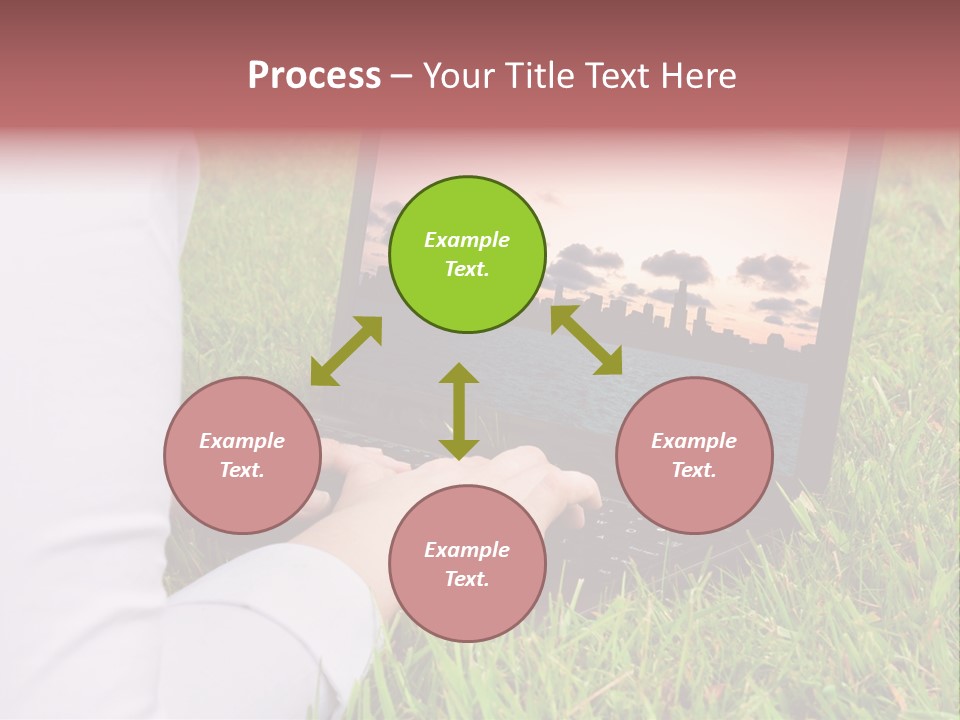 Process – Your Title Text Here

Example Text.

Example Text.

Example Text.

Example Text.